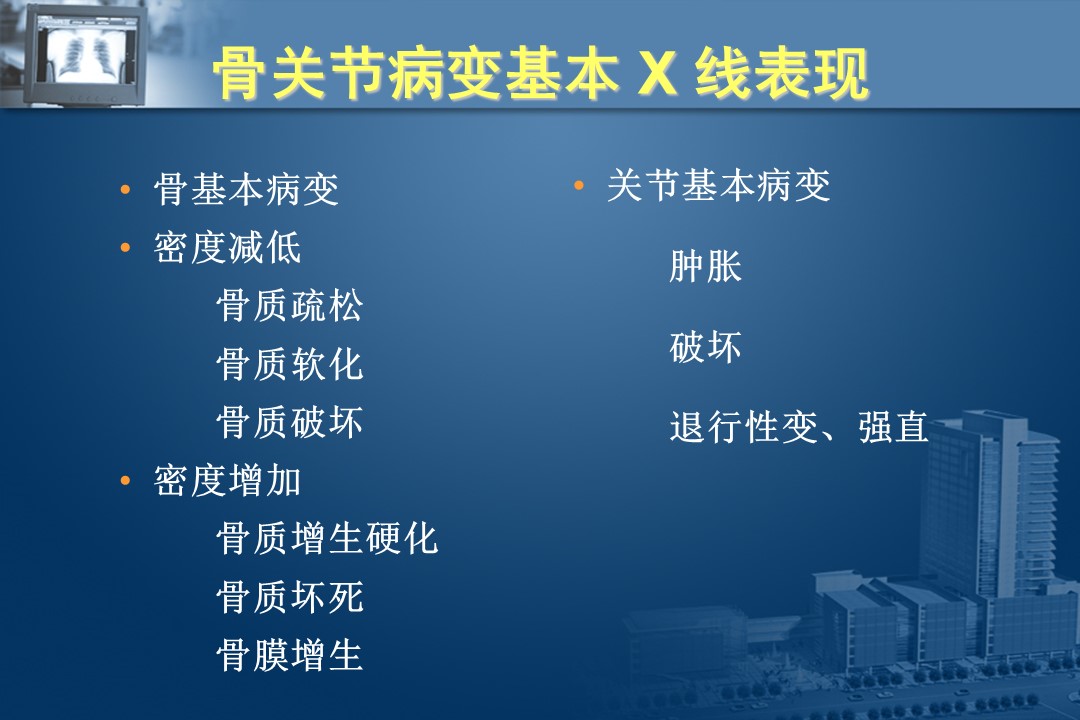 骨关节病变基本 X 线表现

• 骨基本病变
• 密度减低
骨质疏松
骨质软化
骨质破坏
• 密度增加
骨质增生硬化
骨质坏死
骨膜增生

• 关节基本病变
肿胀
破坏
退行性变、强直